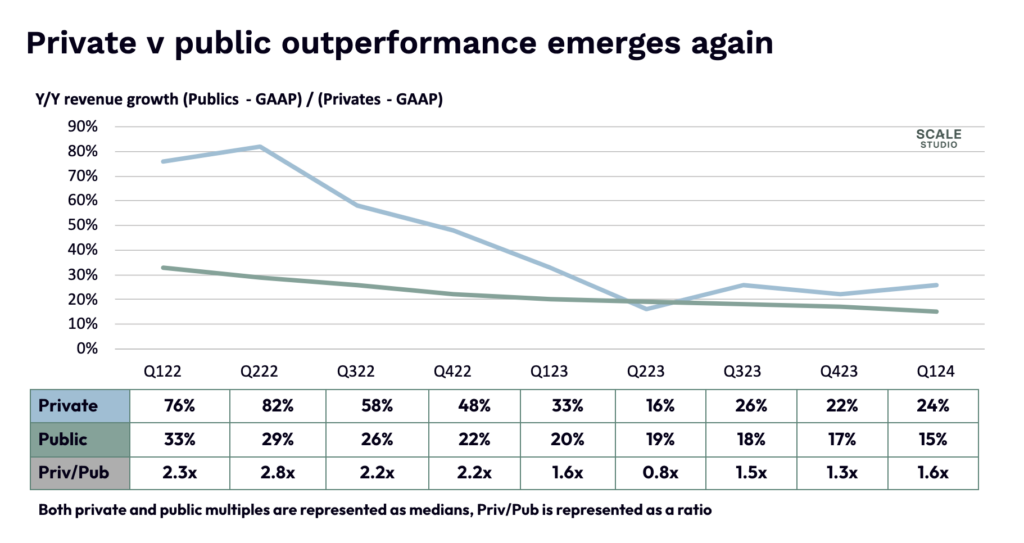 Private v public outperformance emerges again

Y/Y revenue growth (Publics - GAAP) / (Privates - GAAP)

SCALE STUDIO

90%
80%
70%
60%
50%
40%
30%
20%
10%
0%

|  | Q122 | Q222 | Q322 | Q422 | Q123 | Q223 | Q323 | Q423 | Q124 |
|---|---|---|---|---|---|---|---|---|---|
| Private | 76% | 82% | 58% | 48% | 33% | 16% | 26% | 22% | 24% |
| Public | 33% | 29% | 26% | 22% | 20% | 19% | 18% | 17% | 15% |
| Priv/Pub | 2.3x | 2.8x | 2.2x | 2.2x | 1.6x | 0.8x | 1.5x | 1.3x | 1.6x |

Both private and public multiples are represented as medians, Priv/Pub is represented as a ratio